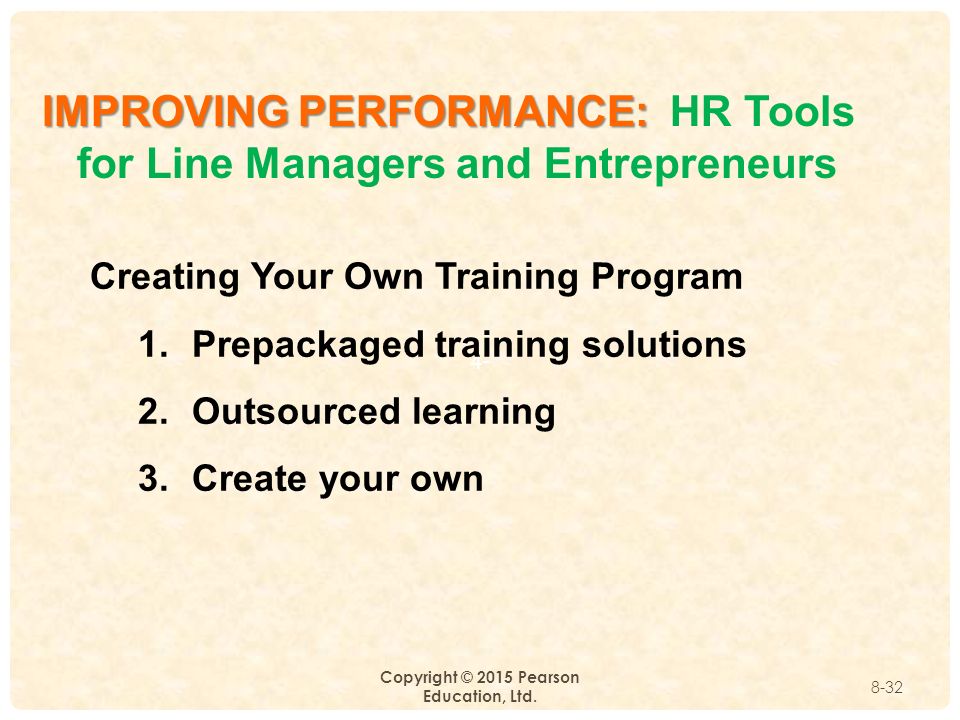 IMPROVING PERFORMANCE: HR Tools for Line Managers and Entrepreneurs

Creating Your Own Training Program

1. Prepackaged training solutions
2. Outsourced learning
3. Create your own

Copyright © 2015 Pearson Education, Ltd.

8-32